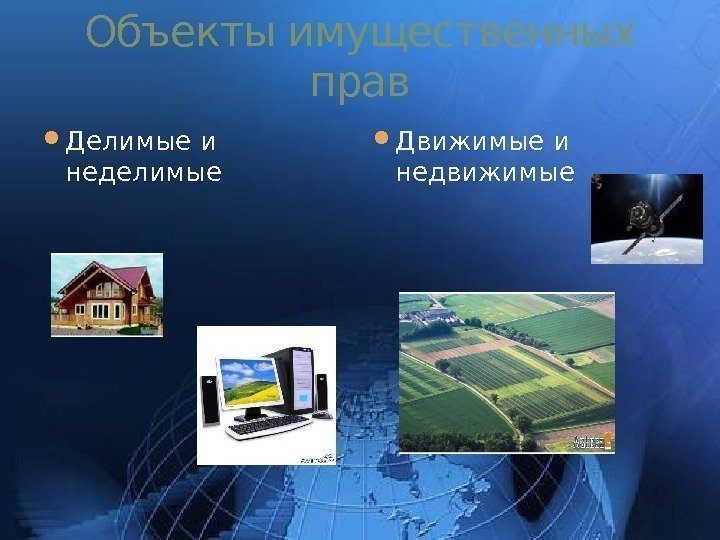 Объекты имущественных прав

• Делимые и неделимые

• Движимые и недвижимые